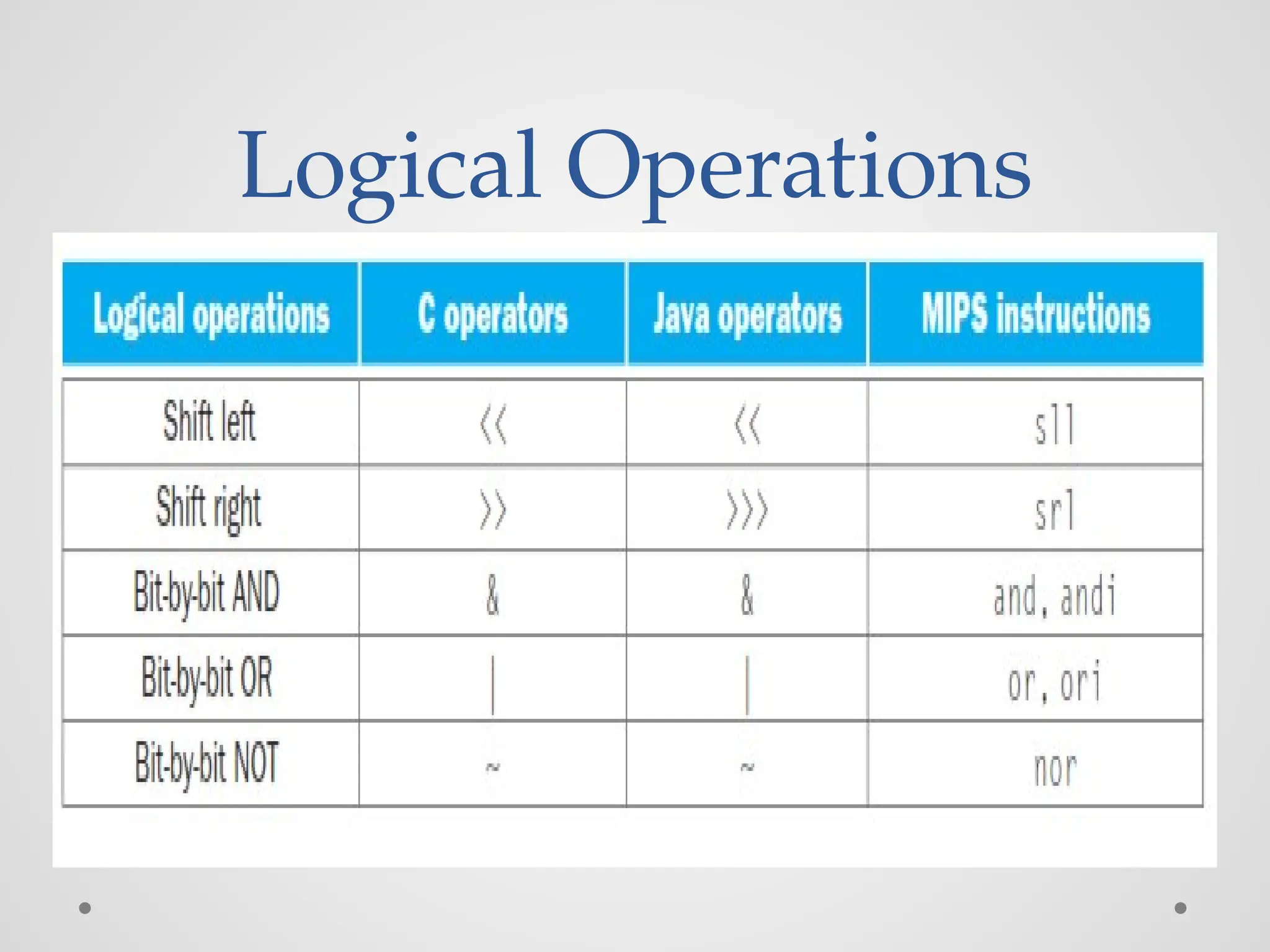 Logical Operations

| Logical operations | C operators | Java operators | MIPS instructions |
|---|---|---|---|
| Shift left | << | << | sll |
| Shift right | >> | >>> | srl |
| Bit-by-bit AND | & | & | and, andi |
| Bit-by-bit OR | \| | \| | or, ori |
| Bit-by-bit NOT | ~ | ~ | nor |